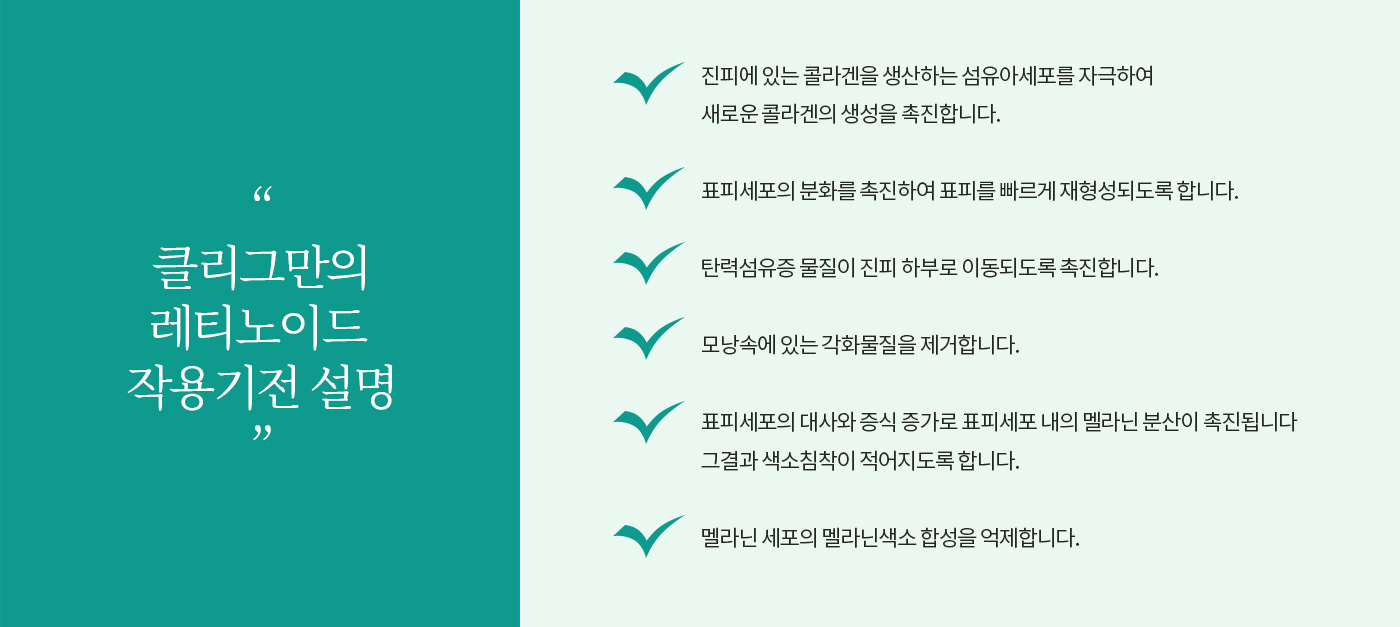 “
클리그만의
레티노이드
작용기전 설명
”

진피에 있는 콜라겐을 생산하는 섬유아세포를 자극하여
새로운 콜라겐의 생성을 촉진합니다.

표피세포의 분화를 촉진하여 표피를 빠르게 재형성되도록 합니다.

탄력섬유증 물질이 진피 하부로 이동되도록 촉진합니다.

모낭속에 있는 각화물질을 제거합니다.

표피세포의 대사와 증식 증가로 표피세포 내의 멜라닌 분산이 촉진됩니다
그결과 색소침착이 적어지도록 합니다.

멜라닌 세포의 멜라닌색소 합성을 억제합니다.